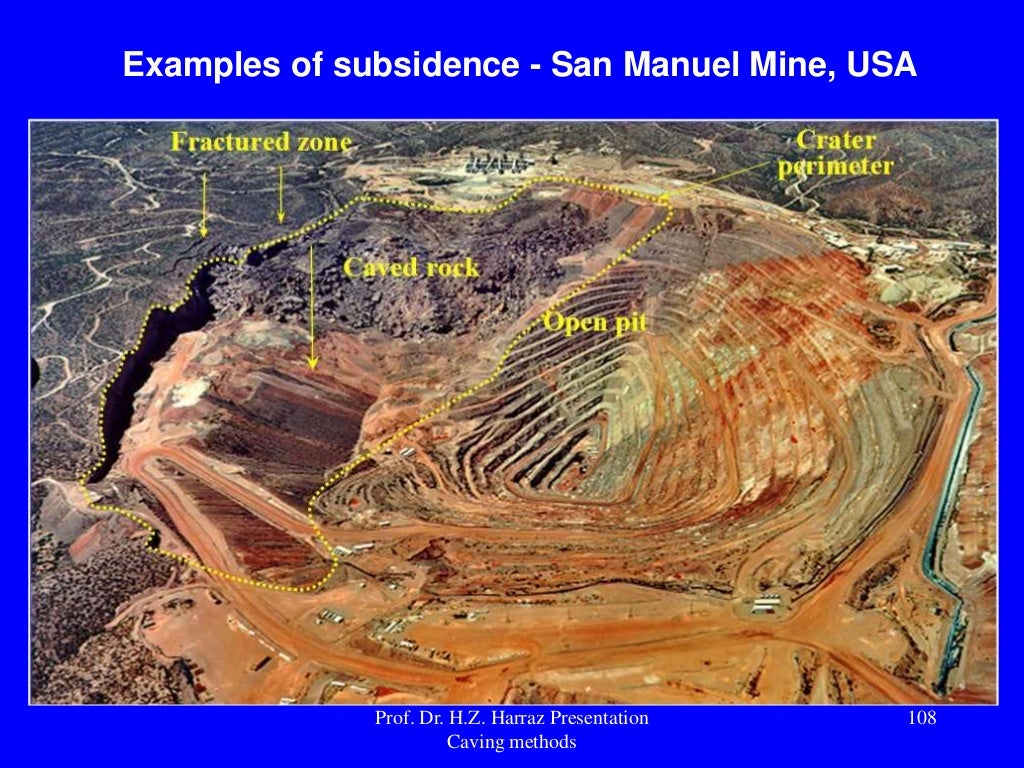 Examples of subsidence - San Manuel Mine, USA

Fractured zone

Crater perimeter

Caved rock

Open pit

Prof. Dr. H.Z. Harraz Presentation
Caving methods

108